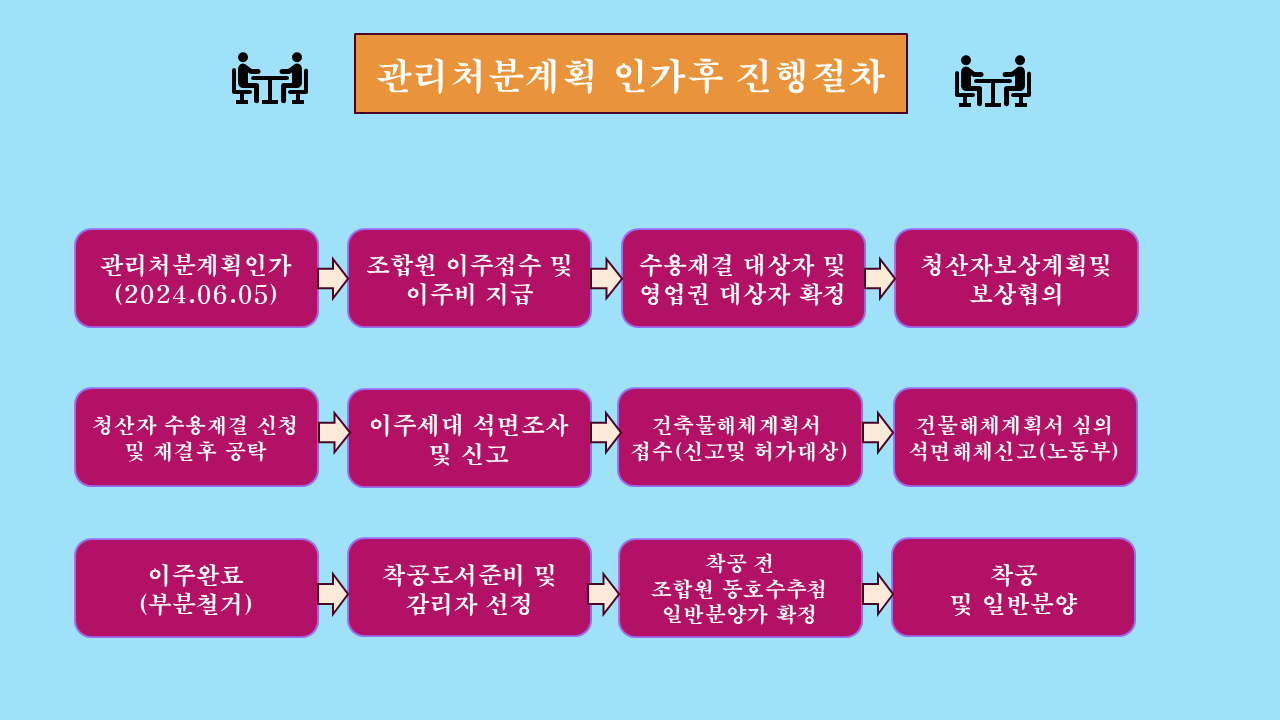 관리처분계획 인가후 진행절차

관리처분계획인가 (2024.06.05)

조합원 이주접수 및 이주비 지급

수용재결 대상자 및 영업권 대상자 확정

청산자보상계획및 보상협의

청산자 수용재결 신청 및 재결후 공탁

이주세대 석면조사 및 신고

건축물해체계획서 접수(신고및 허가대상)

건물해체계획서 심의 석면해체신고(노동부)

이주완료 (부분철거)

착공도서준비 및 감리자 선정

착공 전 조합원 동호수추첨 일반분양가 확정

착공 및 일반분양